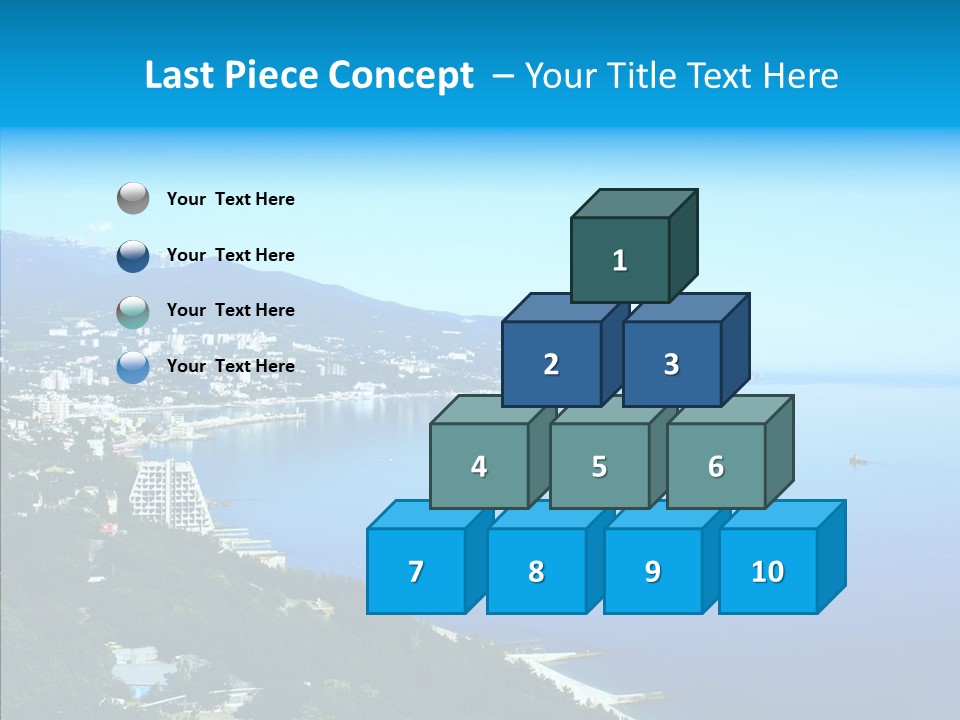 Last Piece Concept – Your Title Text Here

Your Text Here

Your Text Here

Your Text Here

Your Text Here

1

2

3

4

5

6

7

8

9

10